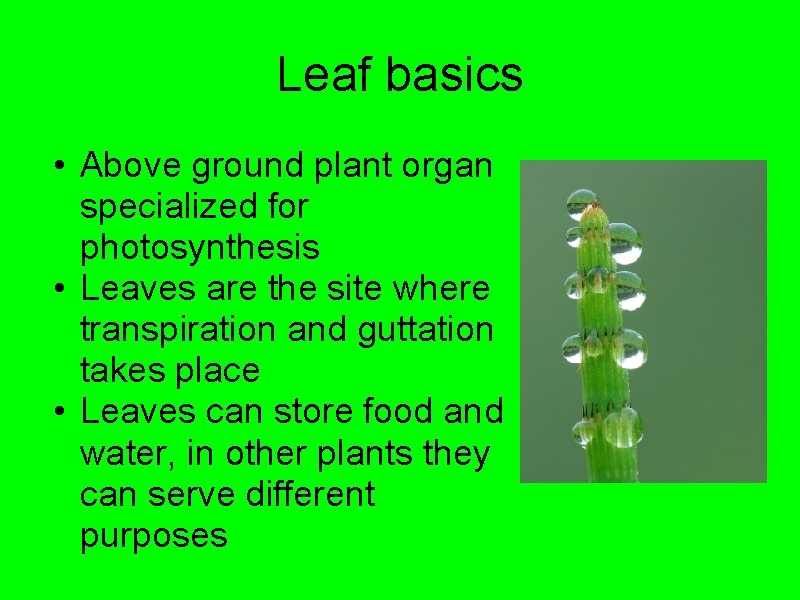 Leaf basics

• Above ground plant organ specialized for photosynthesis
• Leaves are the site where transpiration and guttation takes place
• Leaves can store food and water, in other plants they can serve different purposes